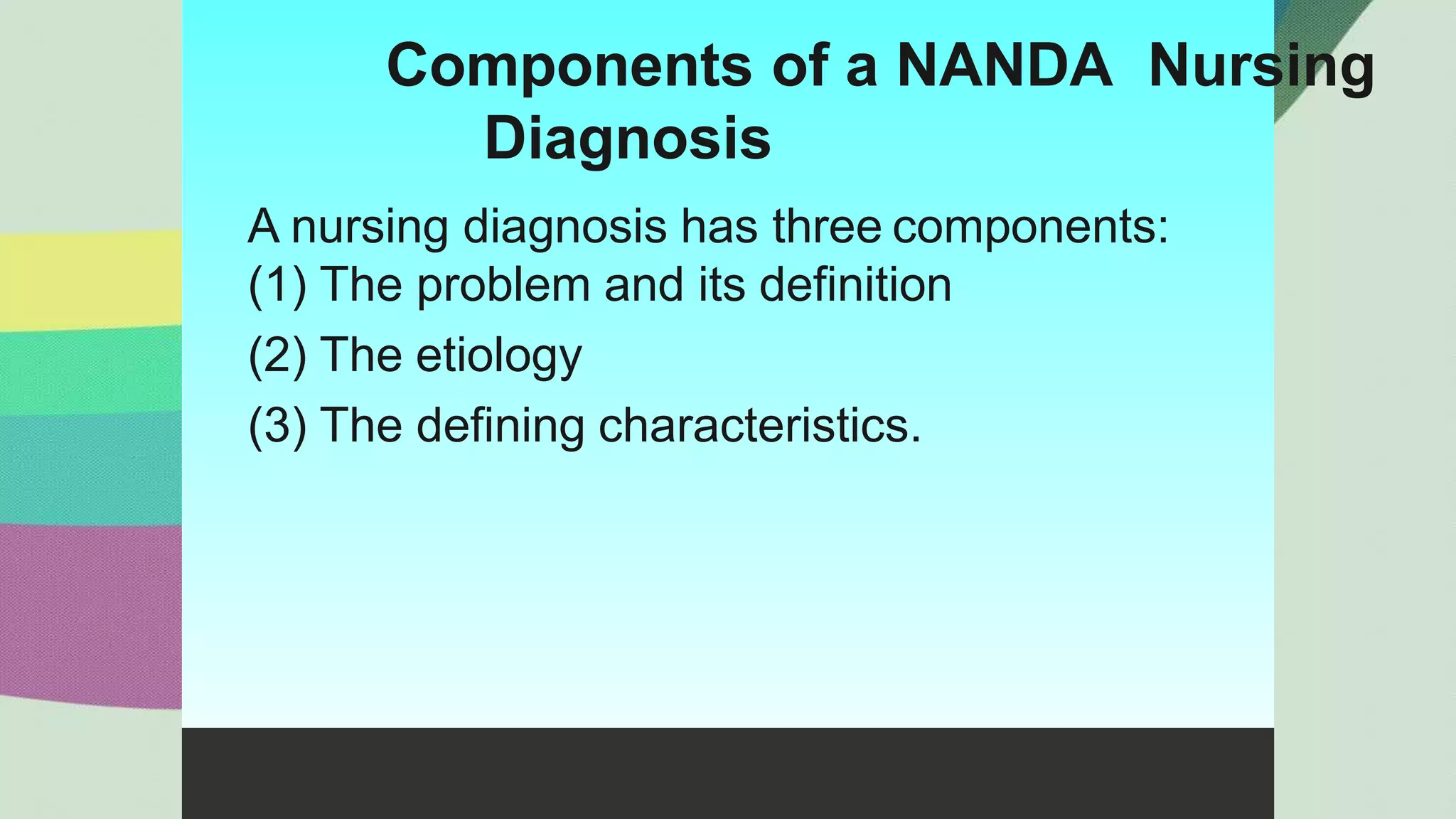 Components of a NANDA Nursing Diagnosis

A nursing diagnosis has three components:
(1) The problem and its definition

(2) The etiology

(3) The defining characteristics.